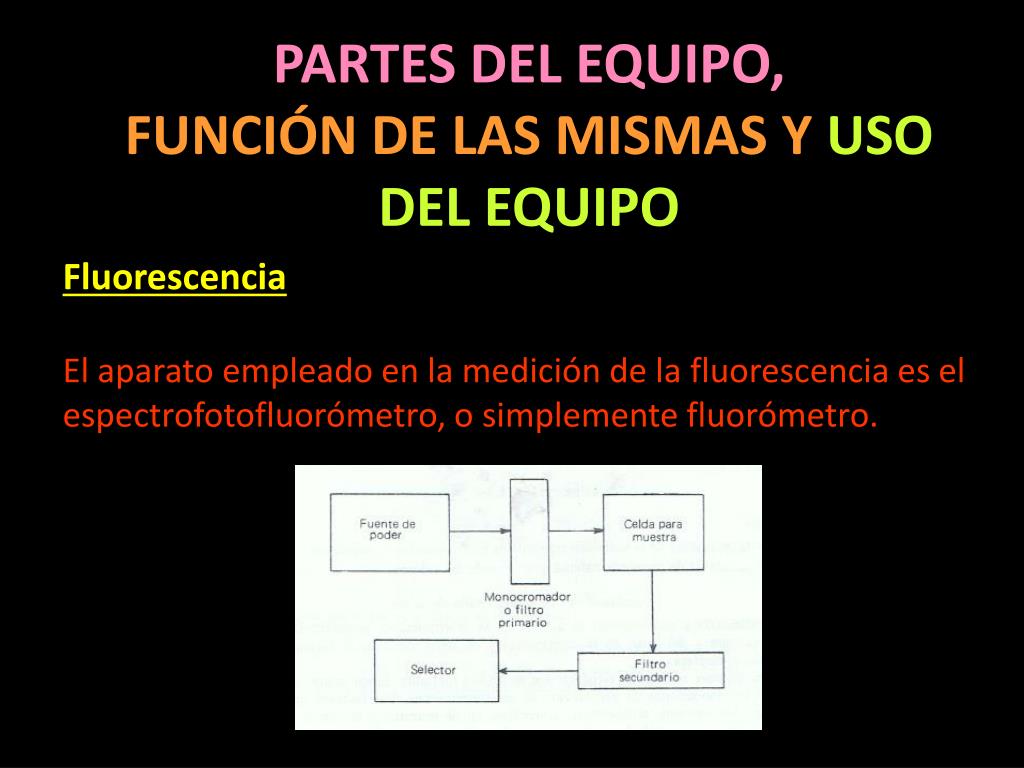 PARTES DEL EQUIPO,
FUNCIÓN DE LAS MISMAS Y USO DEL EQUIPO

Fluorescencia

El aparato empleado en la medición de la fluorescencia es el espectrofotofluorómetro, o simplemente fluorómetro.

Fuente de poder

Monocromador o filtro primario

Celda para muestra

Filtro secundario

Selector